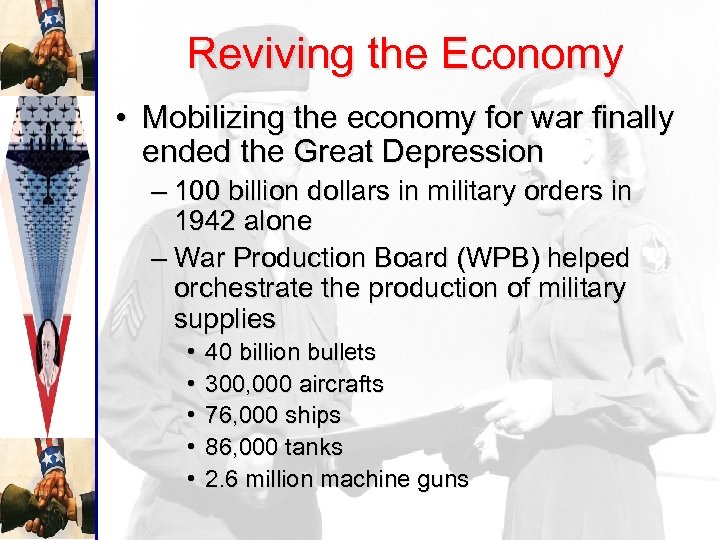 Reviving the Economy

• Mobilizing the economy for war finally ended the Great Depression

– 100 billion dollars in military orders in 1942 alone

– War Production Board (WPB) helped orchestrate the production of military supplies

• 40 billion bullets
• 300,000 aircrafts
• 76,000 ships
• 86,000 tanks
• 2.6 million machine guns